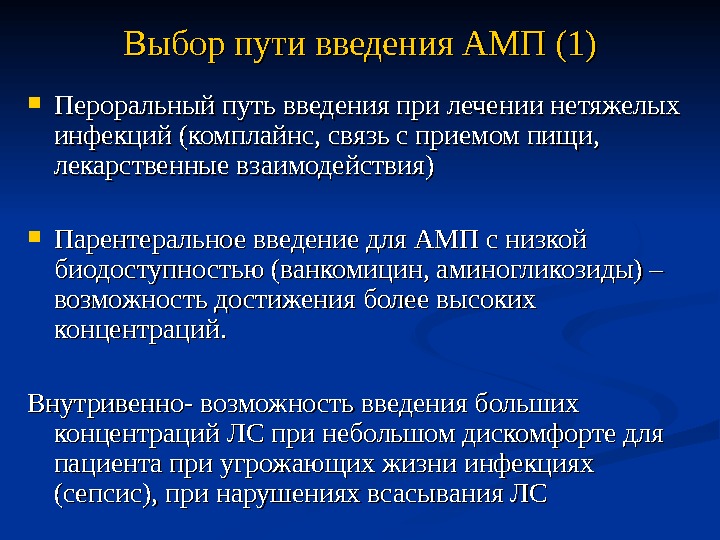 Выбор пути введения АМП (1)

Пероральный путь введения при лечении нетяжелых инфекций (комплайнс, связь с приемом пищи, лекарственные взаимодействия)

Парентеральное введение для АМП с низкой биодоступностью (ванкомицин, аминогликозиды) – возможность достижения более высоких концентраций.

Внутривенно- возможность введения больших концентраций ЛС при небольшом дискомфорте для пациента при угрожающих жизни инфекциях (сепсис), при нарушениях всасывания ЛС